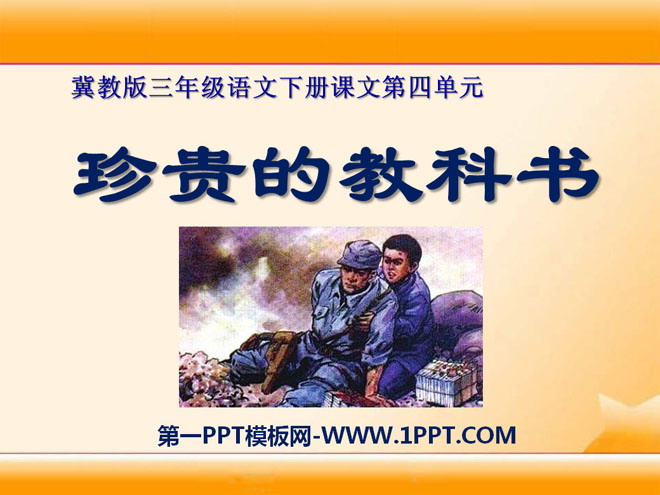 冀教版三年级语文下册课文第四单元

珍贵的教科书

第一PPT模板网-WWW.1PPT.COM